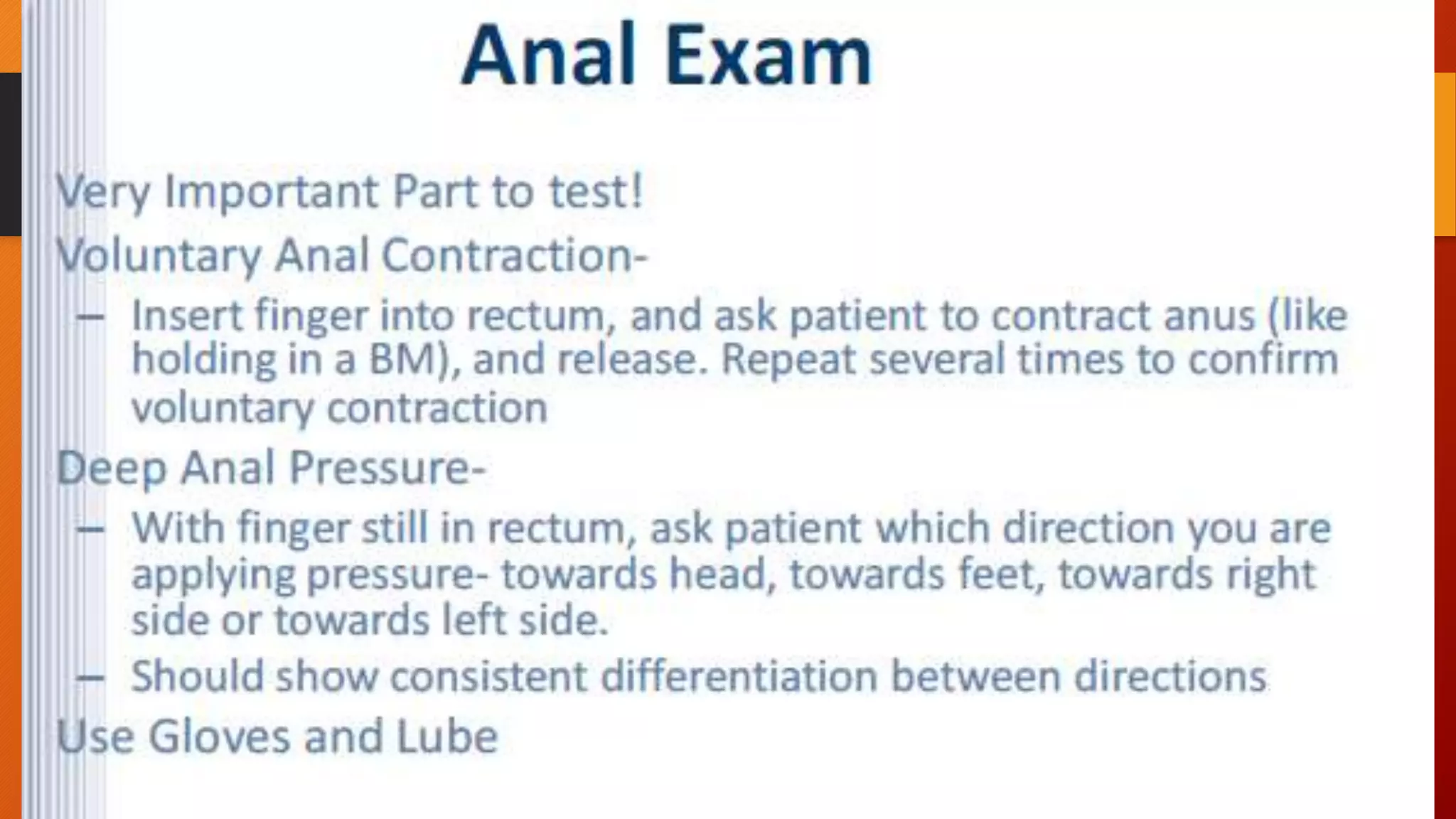 Anal Exam

Very Important Part to test!

Voluntary Anal Contraction-

– Insert finger into rectum, and ask patient to contract anus (like holding in a BM), and release. Repeat several times to confirm voluntary contraction

Deep Anal Pressure-

– With finger still in rectum, ask patient which direction you are applying pressure- towards head, towards feet, towards right side or towards left side.

– Should show consistent differentiation between directions

Use Gloves and Lube